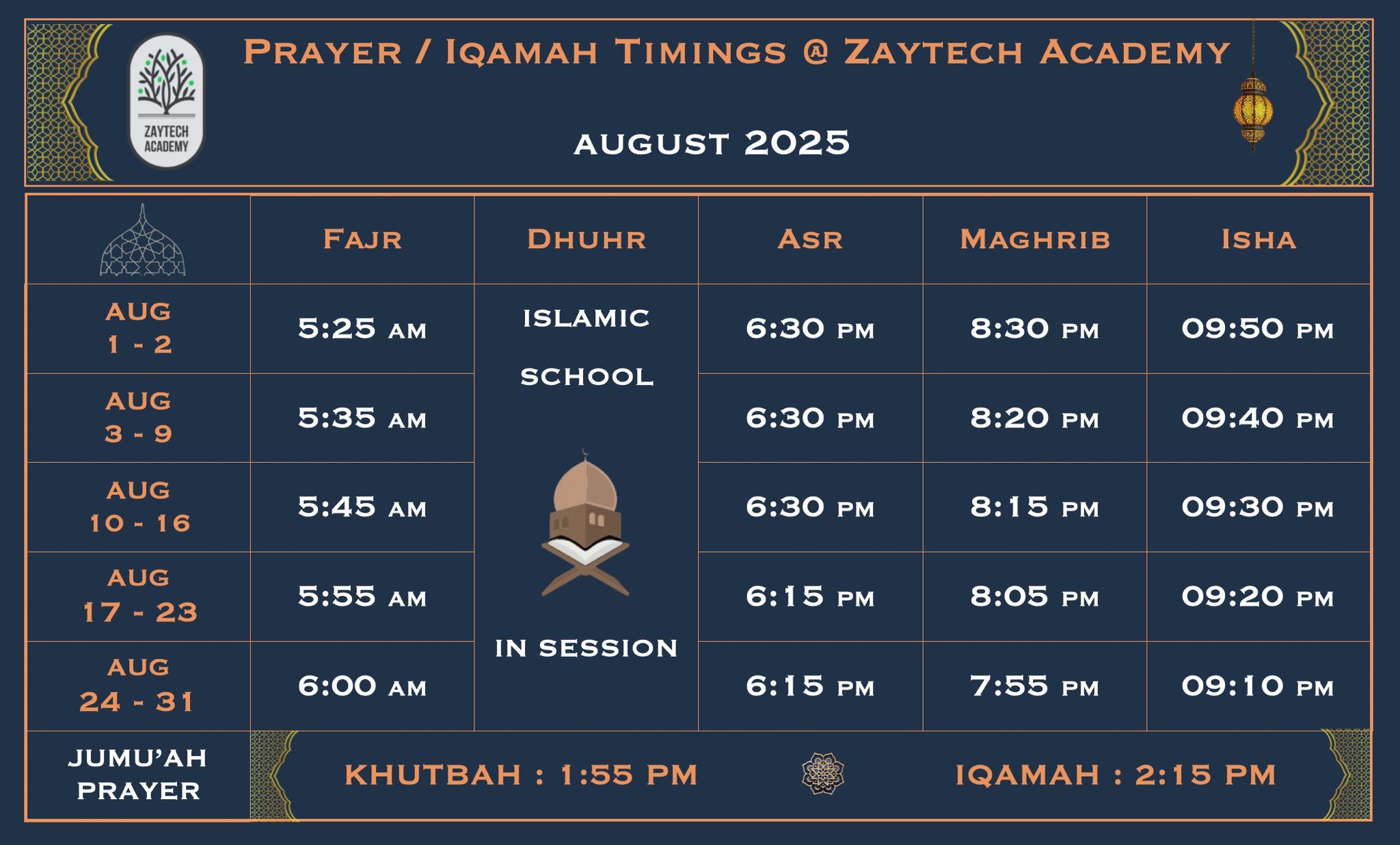 ZAYTECH ACADEMY

PRAYER / IQAMAH TIMINGS @ ZAYTECH ACADEMY

AUGUST 2025

| | FAJR | DHUHR | ASR | MAGHRIB | ISHA |
|---|---|---|---|---|---|
| AUG 1 - 2 | 5:25 AM | ISLAMIC SCHOOL IN SESSION | 6:30 PM | 8:30 PM | 09:50 PM |
| AUG 3 - 9 | 5:35 AM | | 6:30 PM | 8:20 PM | 09:40 PM |
| AUG 10 - 16 | 5:45 AM | | 6:30 PM | 8:15 PM | 09:30 PM |
| AUG 17 - 23 | 5:55 AM | | 6:15 PM | 8:05 PM | 09:20 PM |
| AUG 24 - 31 | 6:00 AM | | 6:15 PM | 7:55 PM | 09:10 PM |

JUMU'AH PRAYER

KHUTBAH : 1:55 PM

IQAMAH : 2:15 PM